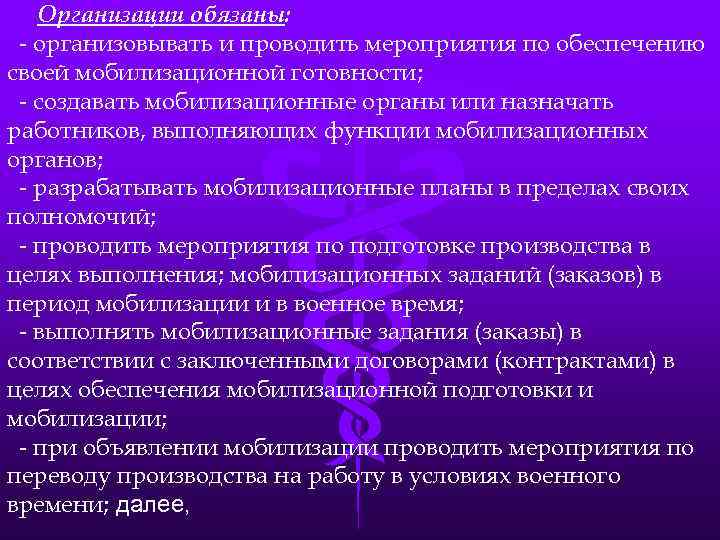 Организации обязаны:

- организовывать и проводить мероприятия по обеспечению своей мобилизационной готовности;

- создавать мобилизационные органы или назначать работников, выполняющих функции мобилизационных органов;

- разрабатывать мобилизационные планы в пределах своих полномочий;

- проводить мероприятия по подготовке производства в целях выполнения; мобилизационных заданий (заказов) в период мобилизации и в военное время;

- выполнять мобилизационные задания (заказы) в соответствии с заключенными договорами (контрактами) в целях обеспечения мобилизационной подготовки и мобилизации;

- при объявлении мобилизации проводить мероприятия по переводу производства на работу в условиях военного времени; далее,